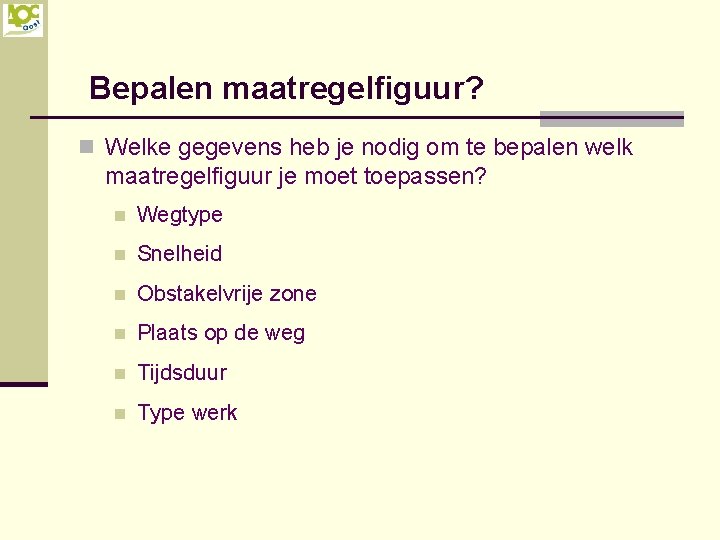 AOC Oost

Bepalen maatregelfiguur?

Welke gegevens heb je nodig om te bepalen welk maatregelfiguur je moet toepassen?

Wegtype

Snelheid

Obstakelvrije zone

Plaats op de weg

Tijdsduur

Type werk